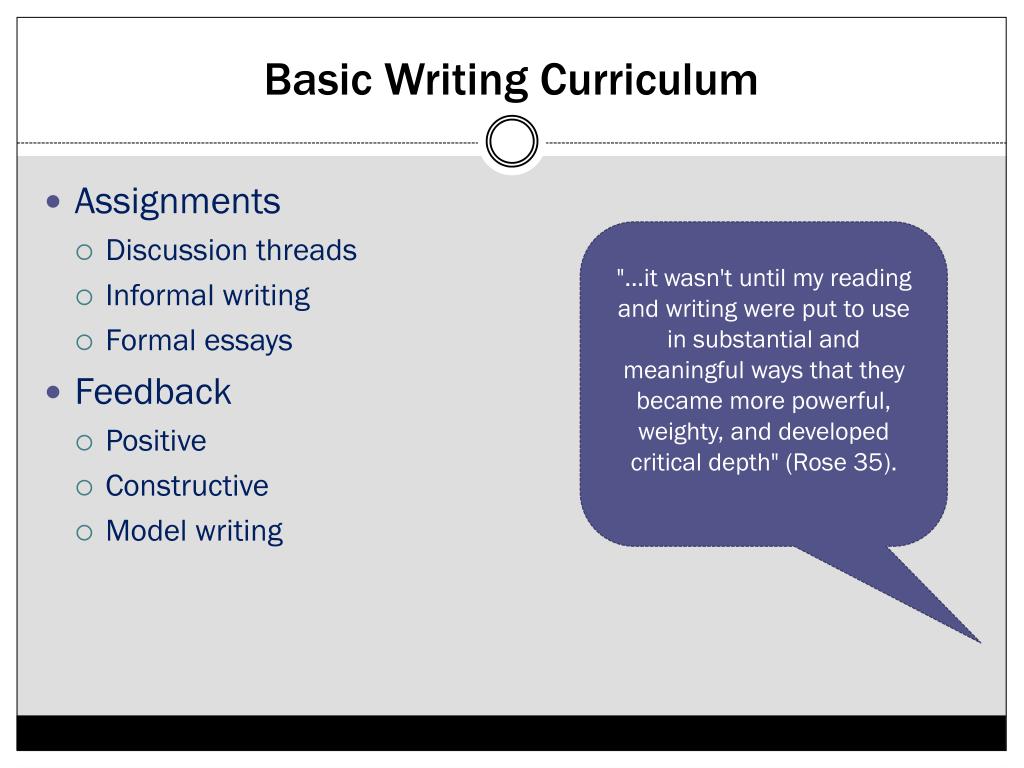 Basic Writing Curriculum

- Assignments
  - Discussion threads
  - Informal writing
  - Formal essays
- Feedback
  - Positive
  - Constructive
  - Model writing

"...it wasn't until my reading and writing were put to use in substantial and meaningful ways that they became more powerful, weighty, and developed critical depth" (Rose 35).